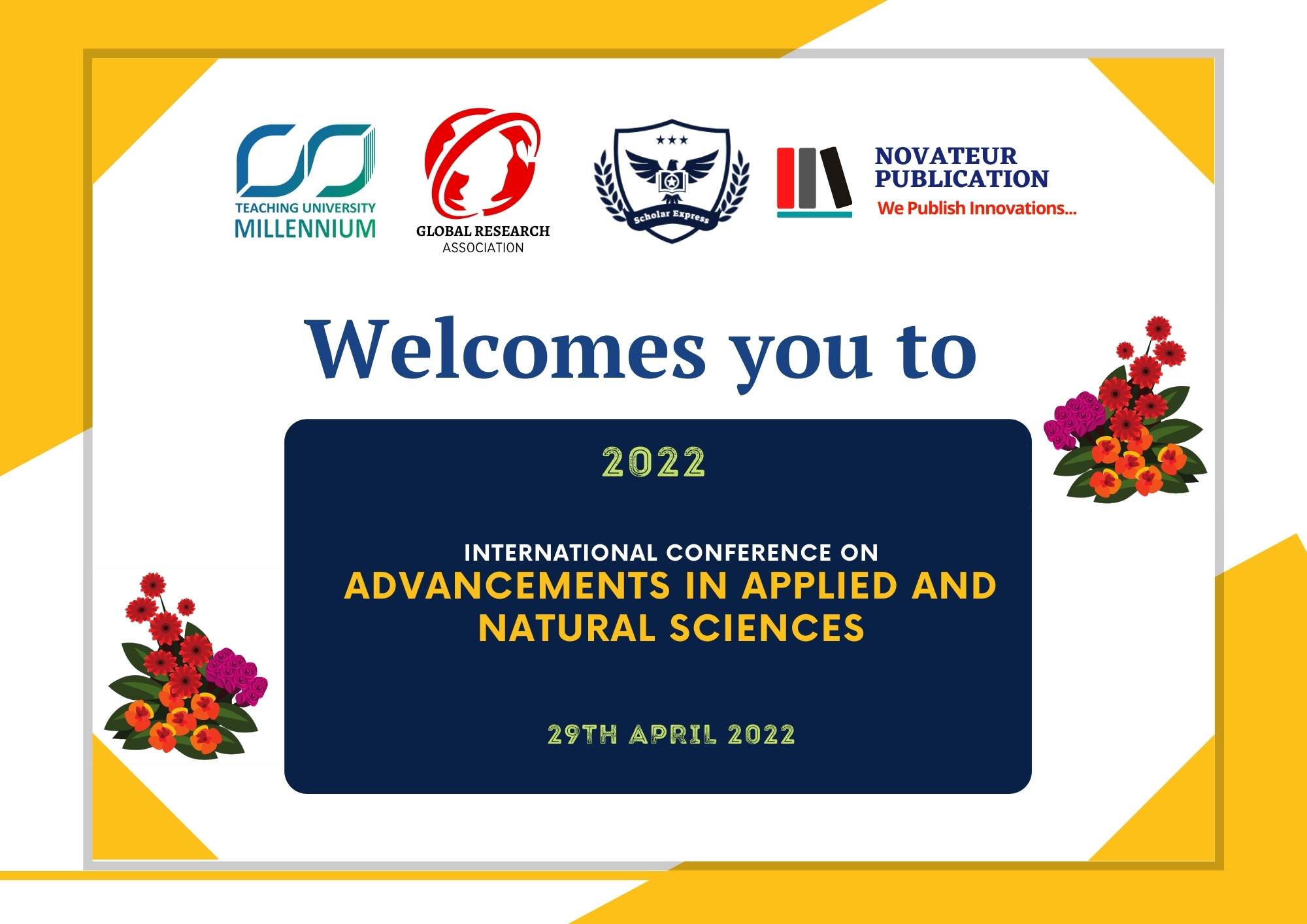 TEACHING UNIVERSITY
MILLENNIUM

GLOBAL RESEARCH
ASSOCIATION

Scholar Express

NOVATEUR
PUBLICATION
We Publish Innovations...

Welcomes you to

2022

INTERNATIONAL CONFERENCE ON
ADVANCEMENTS IN APPLIED AND NATURAL SCIENCES

29TH APRIL 2022